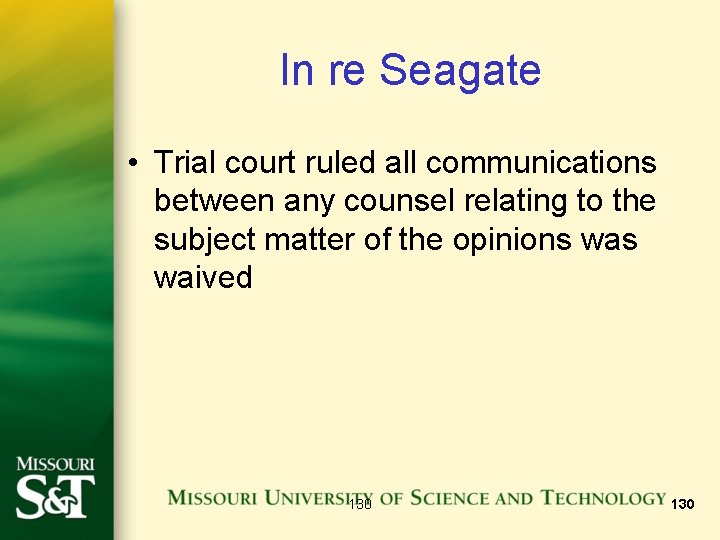 In re Seagate

• Trial court ruled all communications between any counsel relating to the subject matter of the opinions was waived

MISSOURI S&T

MISSOURI UNIVERSITY OF SCIENCE AND TECHNOLOGY

130

130